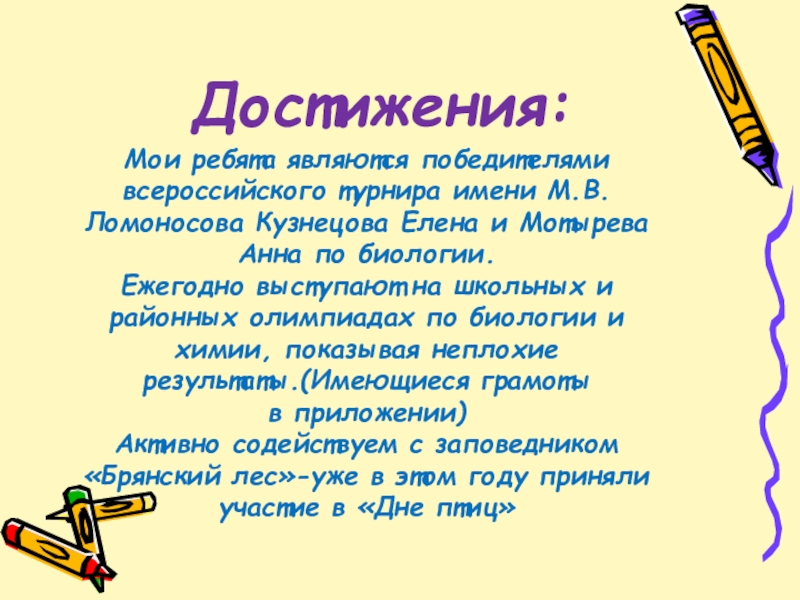 Достижения:

Мои ребята являются победителями всероссийского турнира имени М.В. Ломоносова Кузнецова Елена и Мотырева Анна по биологии.
Ежегодно выступают на школьных и районных олимпиадах по биологии и химии, показывая неплохие результаты.(Имеющиеся грамоты в приложении)
Активно содействуем с заповедником «Брянский лес»-уже в этом году приняли участие в «Дне птиц»